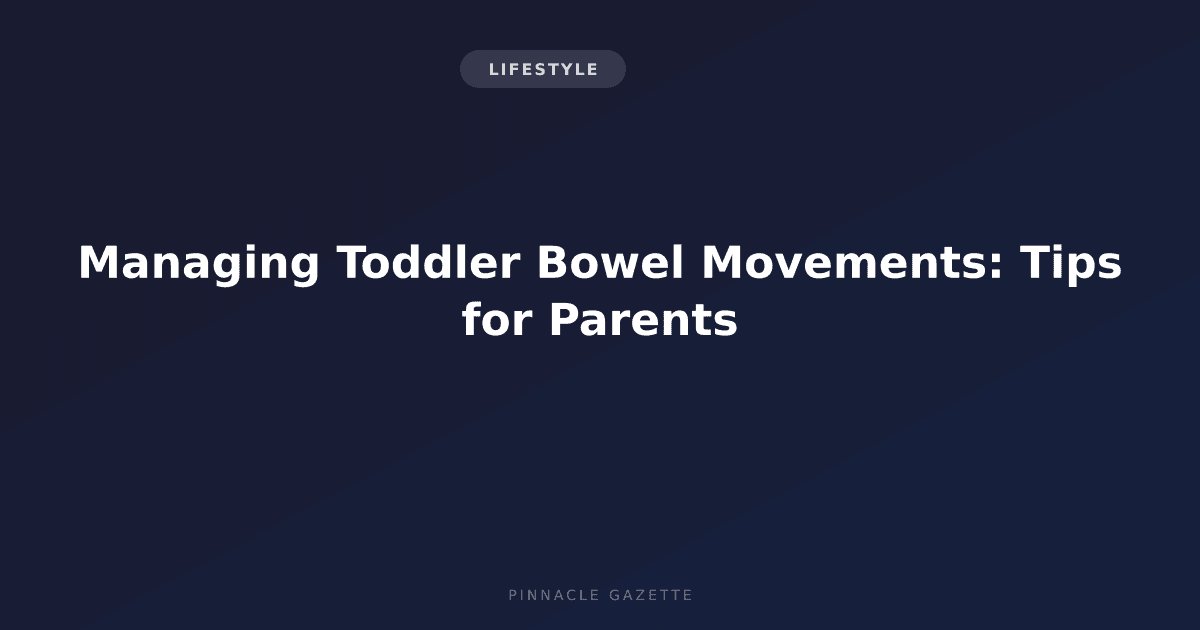 LIFESTYLE

Managing Toddler Bowel Movements: Tips for Parents

PINNACLE GAZETTE